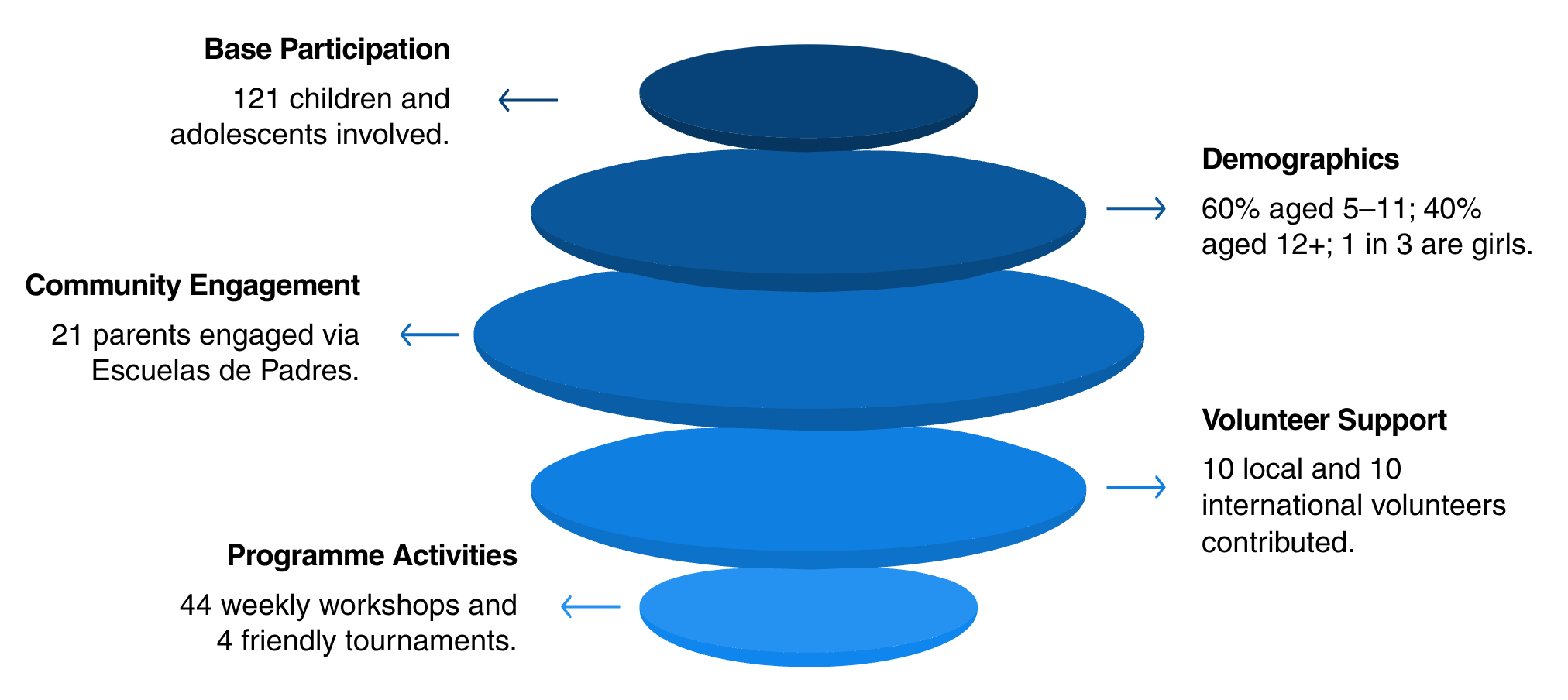 Base Participation

121 children and adolescents involved.

Demographics

60% aged 5–11; 40% aged 12+; 1 in 3 are girls.

Community Engagement

21 parents engaged via Escuelas de Padres.

Volunteer Support

10 local and 10 international volunteers contributed.

Programme Activities

44 weekly workshops and 4 friendly tournaments.